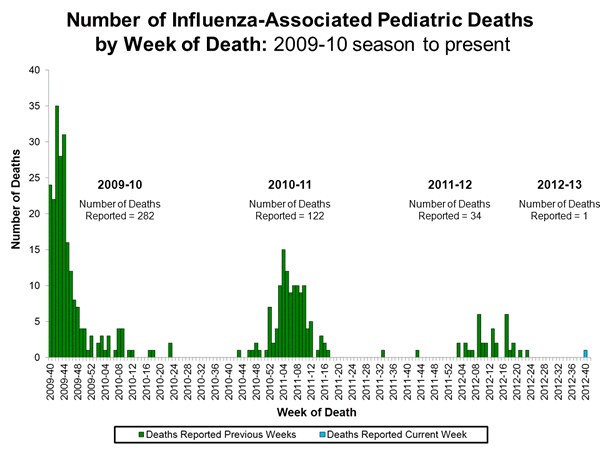 Number of Influenza-Associated Pediatric Deaths by Week of Death: 2009-10 season to present

Number of Deaths

40
35
30
25
20
15
10
5
0

2009-10
Number of Deaths Reported = 282

2010-11
Number of Deaths Reported = 122

2011-12
Number of Deaths Reported = 34

2012-13
Number of Deaths Reported = 1

2009-40
2009-44
2009-48
2009-52
2010-04
2010-08
2010-12
2010-16
2010-20
2010-24
2010-28
2010-32
2010-36
2010-40
2010-44
2010-48
2010-52
2011-04
2011-08
2011-12
2011-16
2011-20
2011-24
2011-28
2011-32
2011-36
2011-40
2011-44
2011-48
2011-52
2012-04
2012-08
2012-12
2012-16
2012-20
2012-24
2012-28
2012-32
2012-36
2012-40

Week of Death

Deaths Reported Previous Weeks
Deaths Reported Current Week